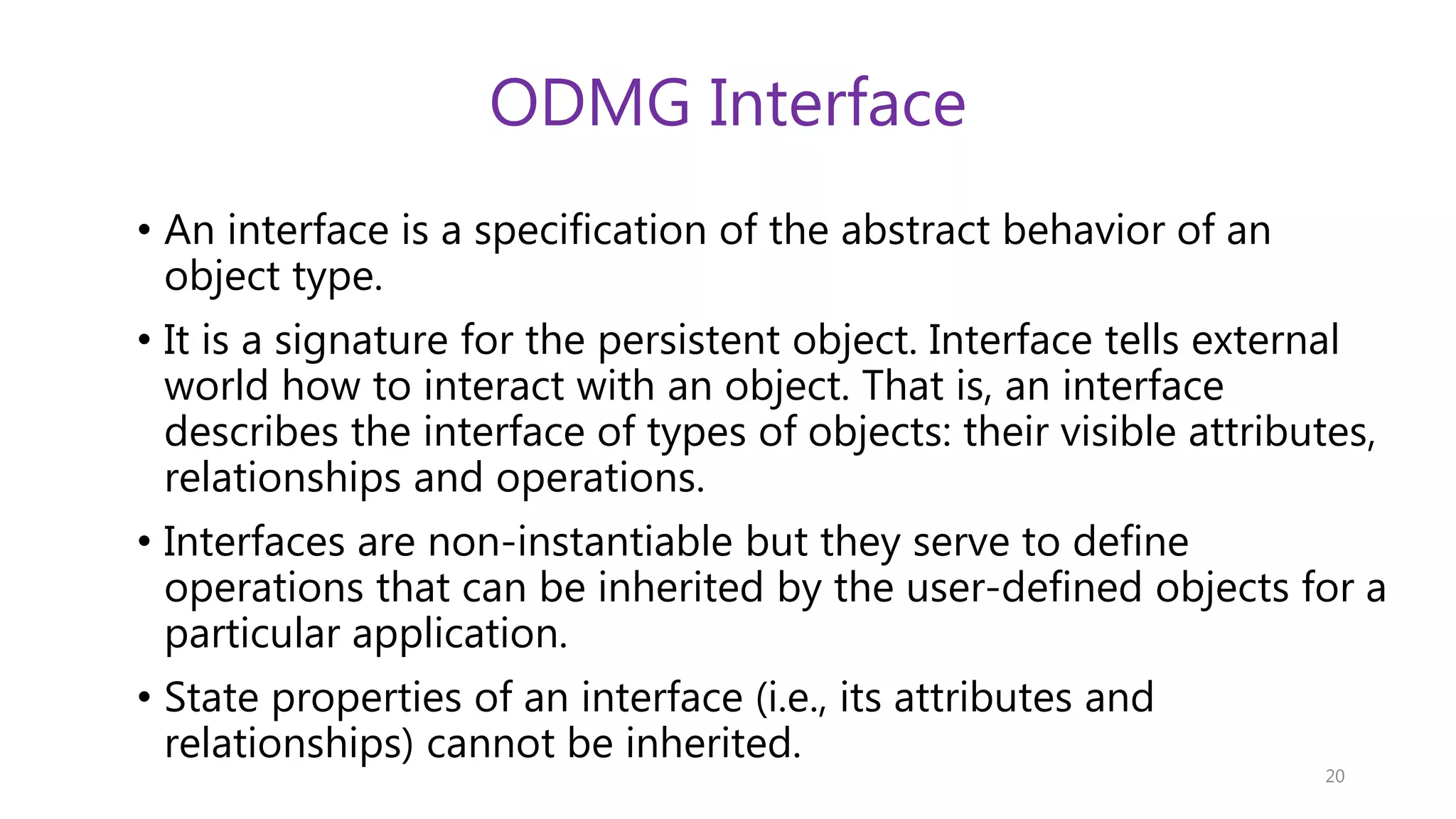 ODMG Interface

• An interface is a specification of the abstract behavior of an object type.

• It is a signature for the persistent object. Interface tells external world how to interact with an object. That is, an interface describes the interface of types of objects: their visible attributes, relationships and operations.

• Interfaces are non-instantiable but they serve to define operations that can be inherited by the user-defined objects for a particular application.

• State properties of an interface (i.e., its attributes and relationships) cannot be inherited.

20